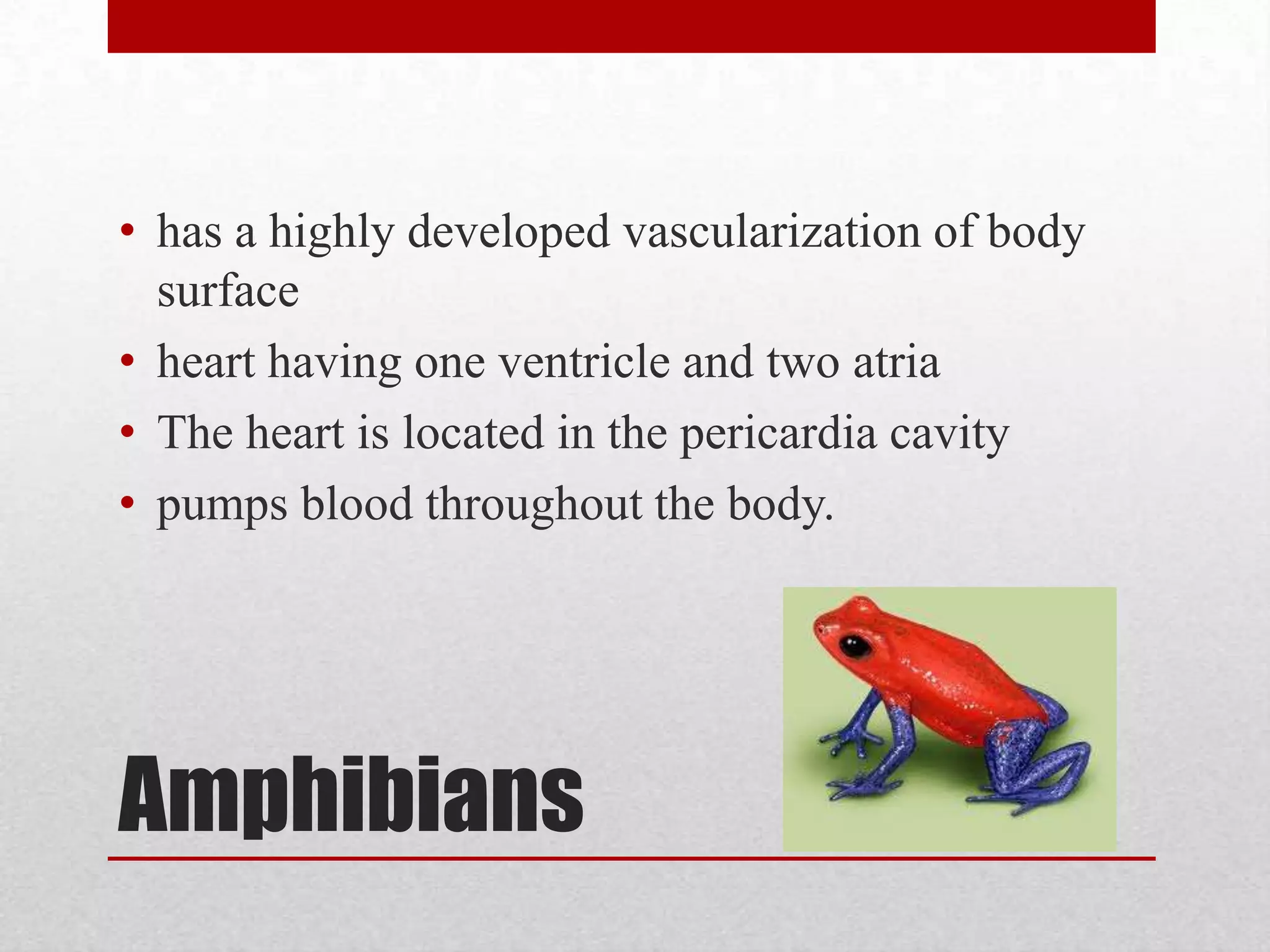 • has a highly developed vascularization of body surface
• heart having one ventricle and two atria
• The heart is located in the pericardia cavity
• pumps blood throughout the body.

Amphibians